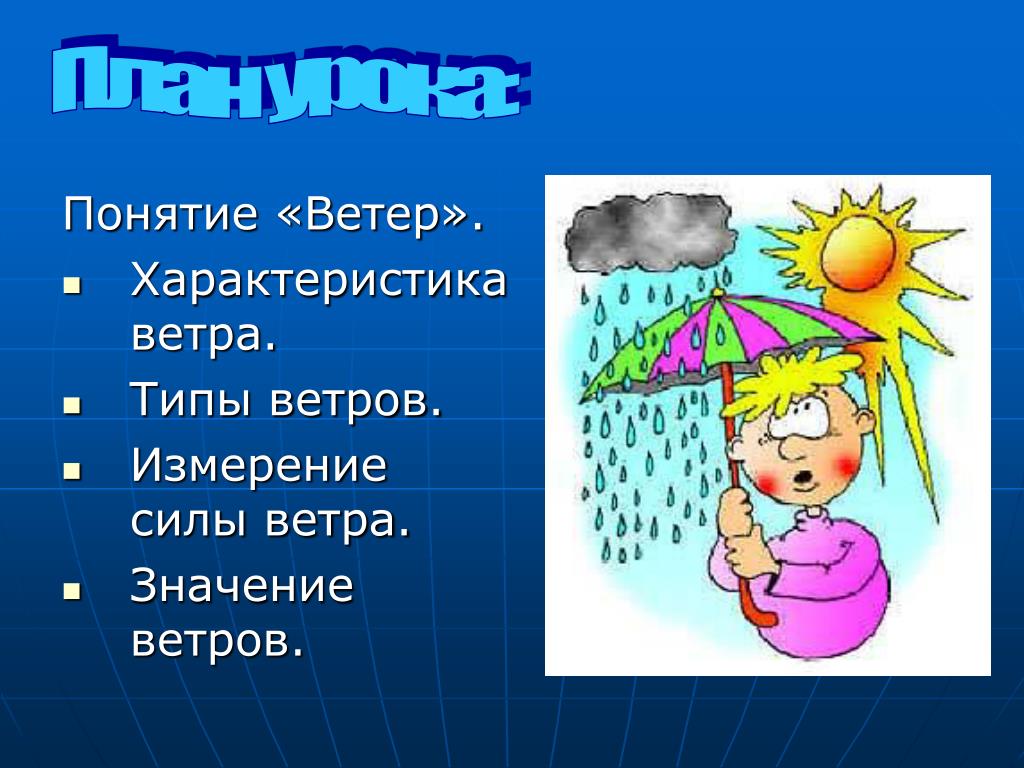 План урока:

Понятие «Ветер».

- Характеристика ветра.
- Типы ветров.
- Измерение силы ветра.
- Значение ветров.